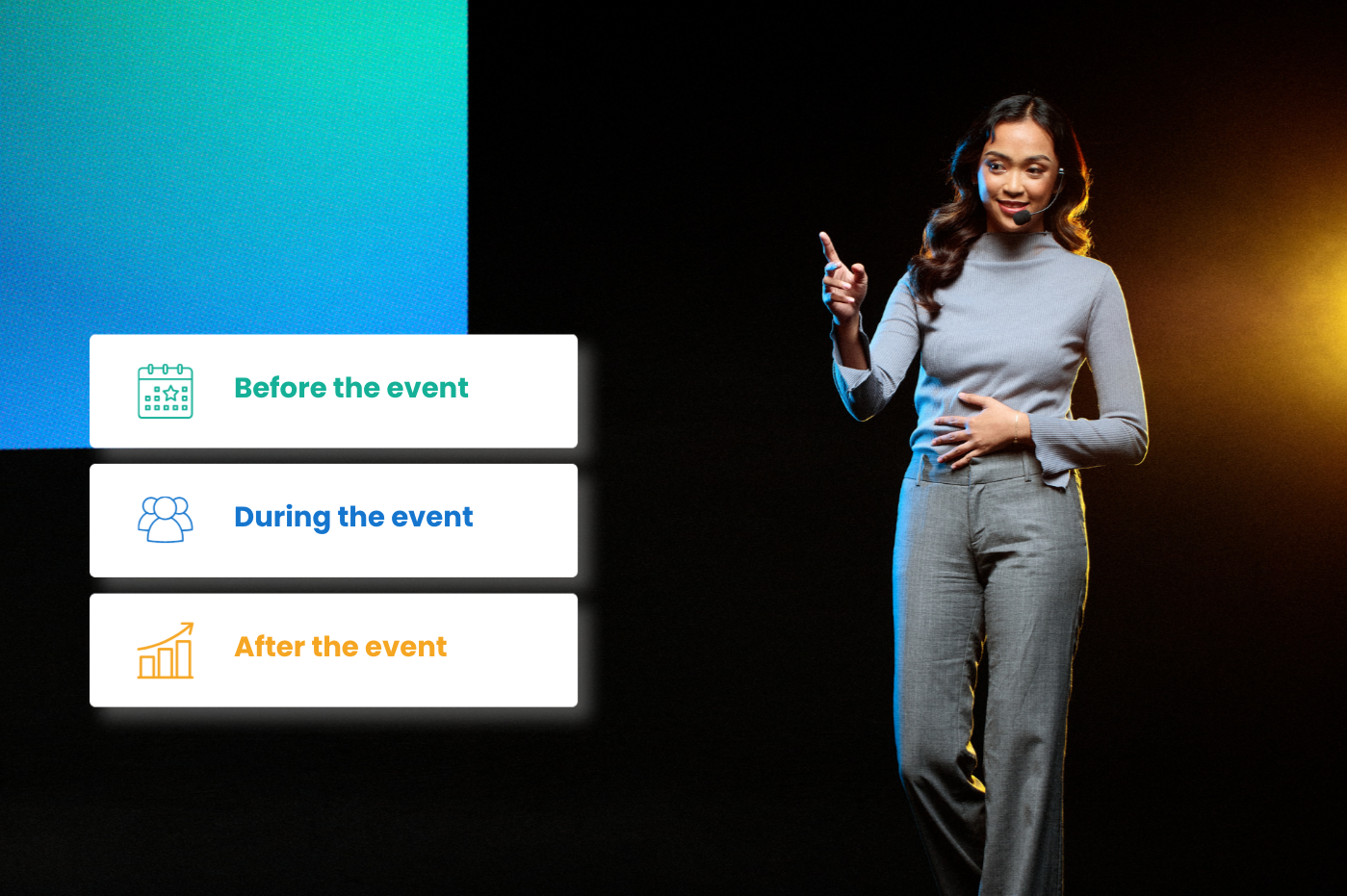 Before the event

During the event

After the event